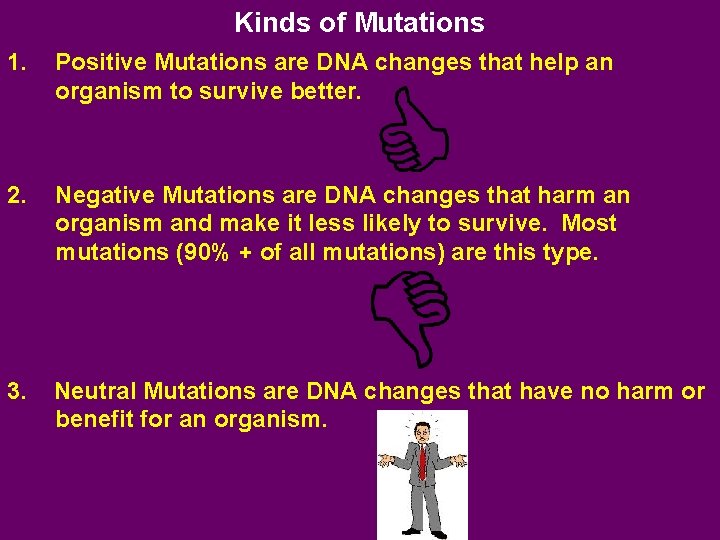 Kinds of Mutations

1. Positive Mutations are DNA changes that help an organism to survive better.

2. Negative Mutations are DNA changes that harm an organism and make it less likely to survive. Most mutations (90% + of all mutations) are this type.

3. Neutral Mutations are DNA changes that have no harm or benefit for an organism.